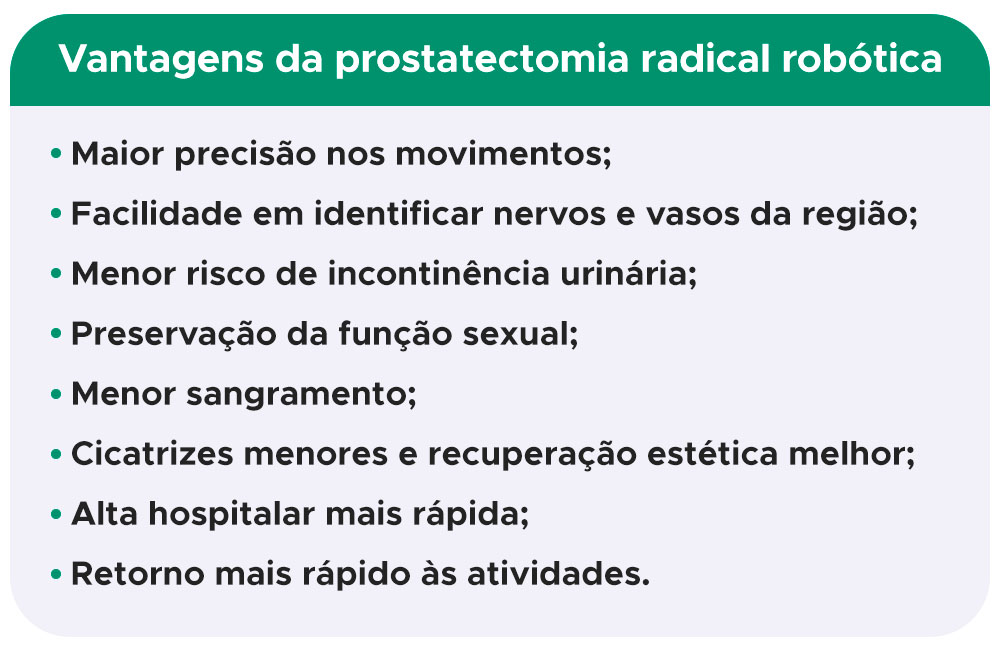 Vantagens da prostatectomia radical robótica

• Maior precisão nos movimentos;
• Facilidade em identificar nervos e vasos da região;
• Menor risco de incontinência urinária;
• Preservação da função sexual;
• Menor sangramento;
• Cicatrizes menores e recuperação estética melhor;
• Alta hospitalar mais rápida;
• Retorno mais rápido às atividades.